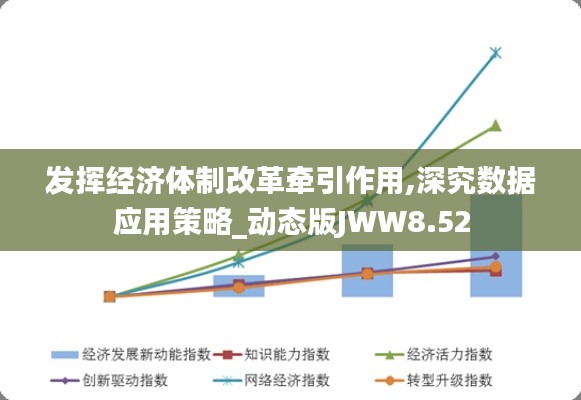 发挥经济体制改革牵引作用,深究数据应用策略_动态版JWW8.52

经济发展新动能指数
知识能力指数
经济活力指数
创新驱动指数
网络经济指数
转型升级指数